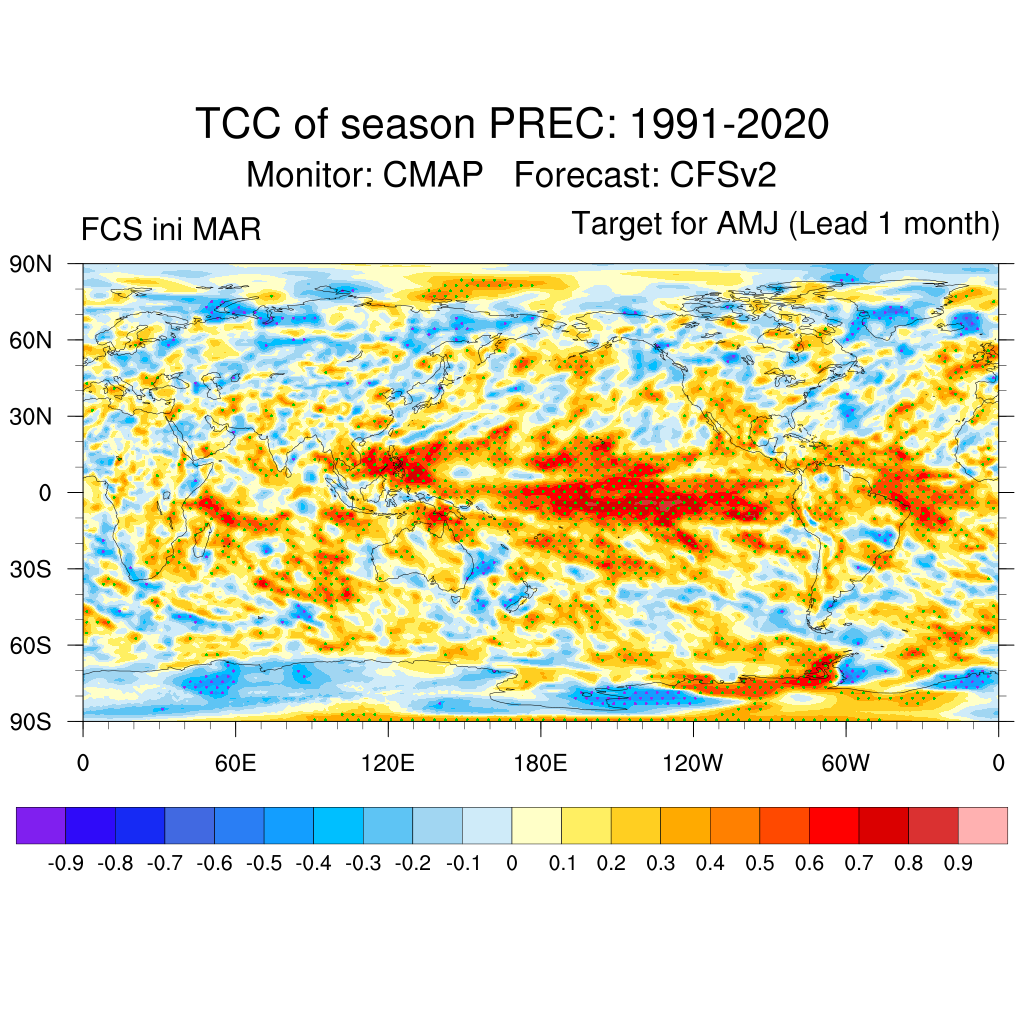 TCC of season PREC: 1991-2020
Monitor: CMAP   Forecast: CFSv2

FCS ini MAR

Target for AMJ (Lead 1 month)

90N
60N
30N
0
30S
60S
90S

0
60E
120E
180E
120W
60W
0

-0.9 -0.8 -0.7 -0.6 -0.5 -0.4 -0.3 -0.2 -0.1 0 0.1 0.2 0.3 0.4 0.5 0.6 0.7 0.8 0.9